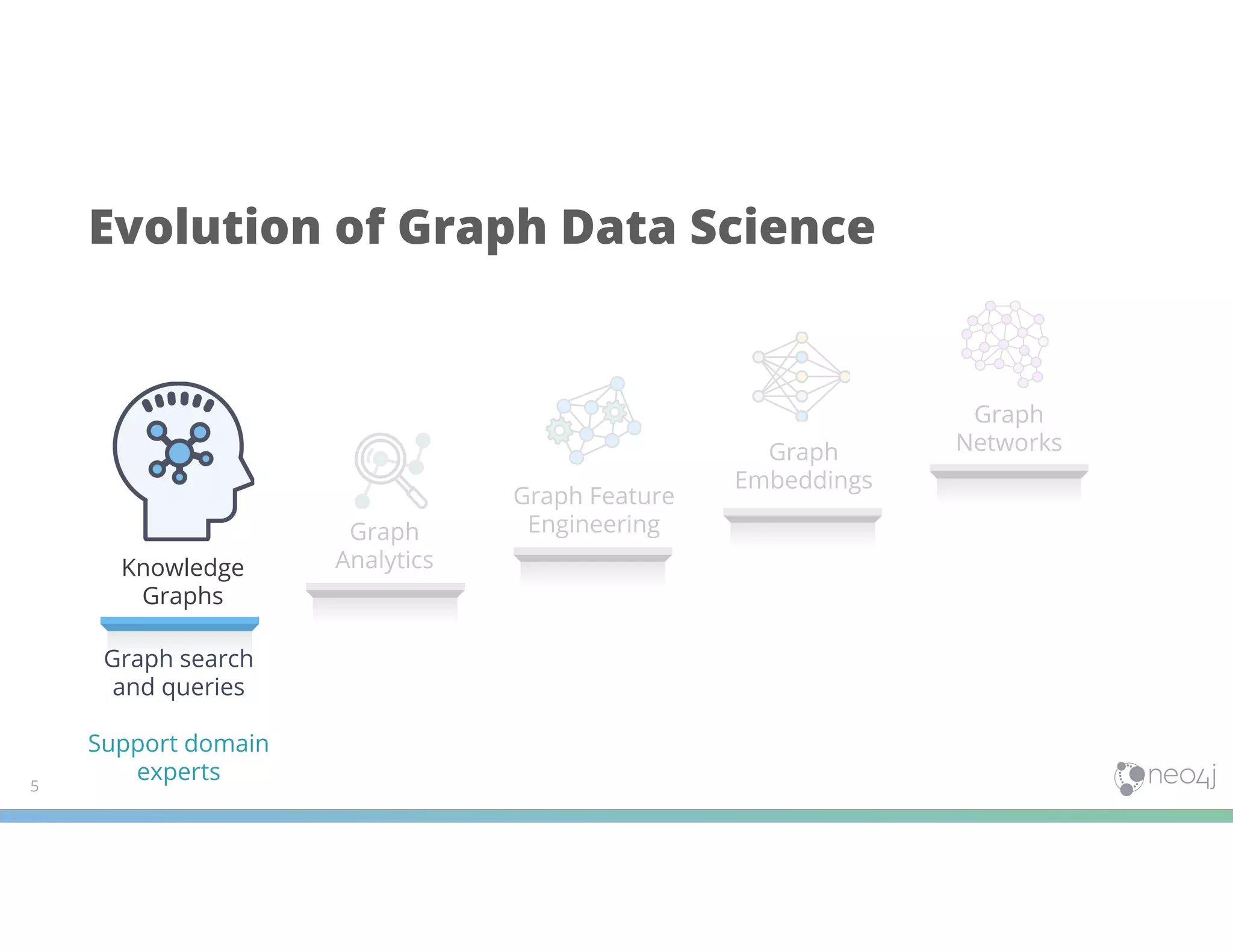 Evolution of Graph Data Science

Knowledge Graphs

Graph search and queries

Support domain experts

Graph Analytics

Graph Feature Engineering

Graph Embeddings

Graph Networks

5

neo4j